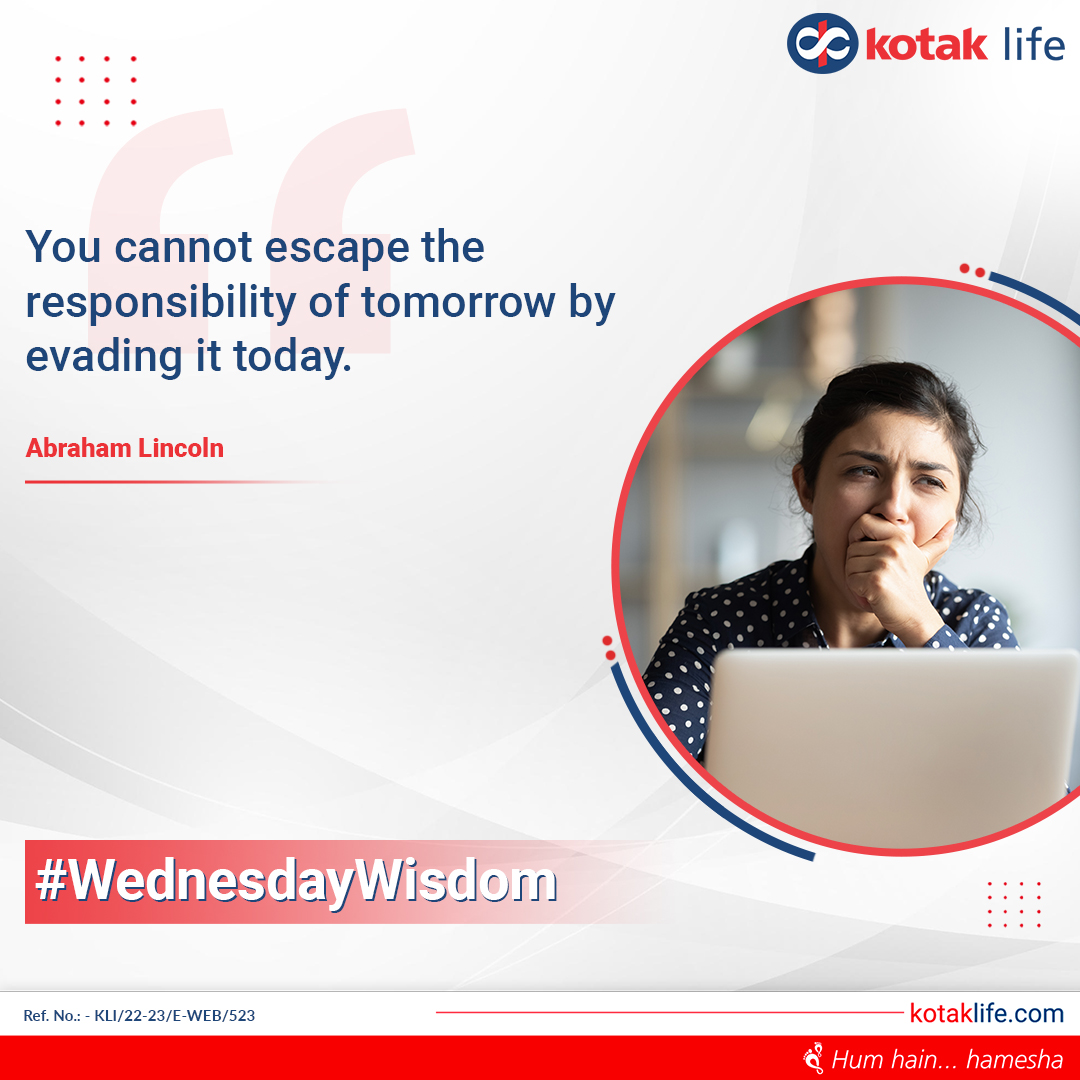 kotak life

You cannot escape the responsibility of tomorrow by evading it today.

Abraham Lincoln

#WednesdayWisdom

Ref. No.: - KLI/22-23/E-WEB/523

kotaklife.com

Hum hain... hamesha